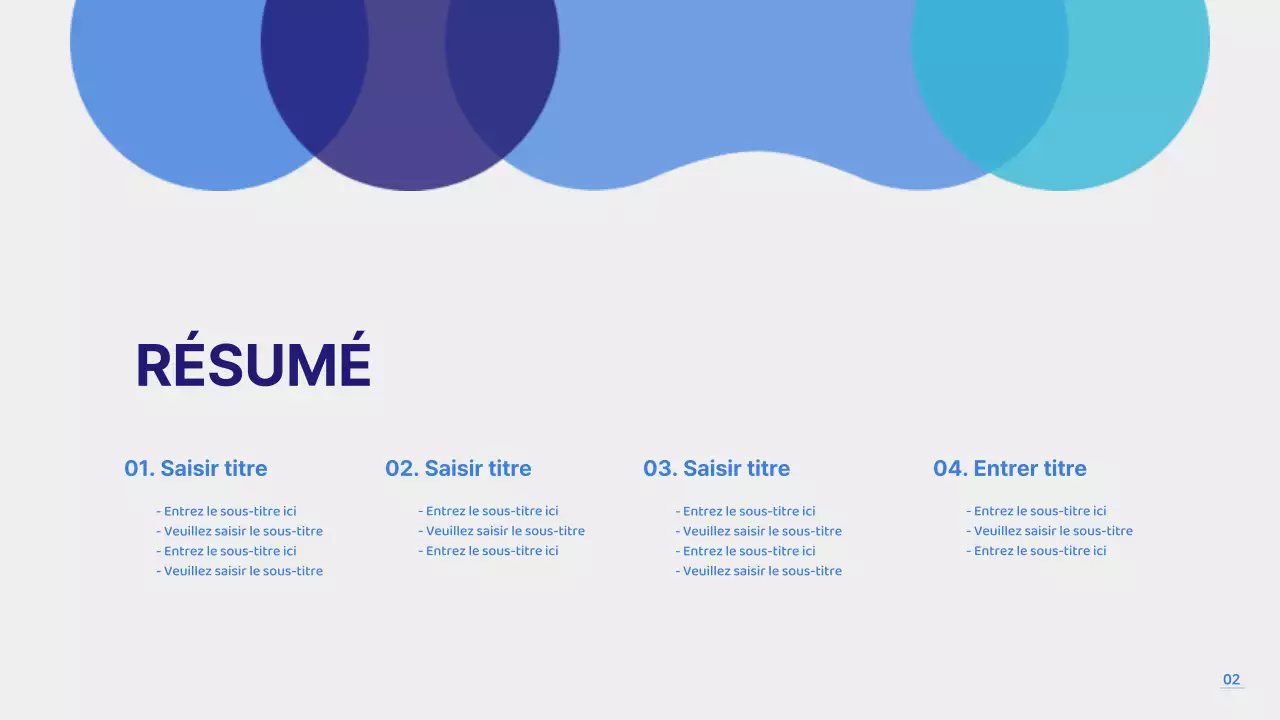 RÉSUMÉ

01. Saisir titre

- Entrez le sous-titre ici
- Veuillez saisir le sous-titre
- Entrez le sous-titre ici
- Veuillez saisir le sous-titre

02. Saisir titre

- Entrez le sous-titre ici
- Veuillez saisir le sous-titre
- Entrez le sous-titre ici

03. Saisir titre

- Entrez le sous-titre ici
- Veuillez saisir le sous-titre
- Entrez le sous-titre ici
- Veuillez saisir le sous-titre

04. Entrer titre

- Entrez le sous-titre ici
- Veuillez saisir le sous-titre
- Entrez le sous-titre ici

02